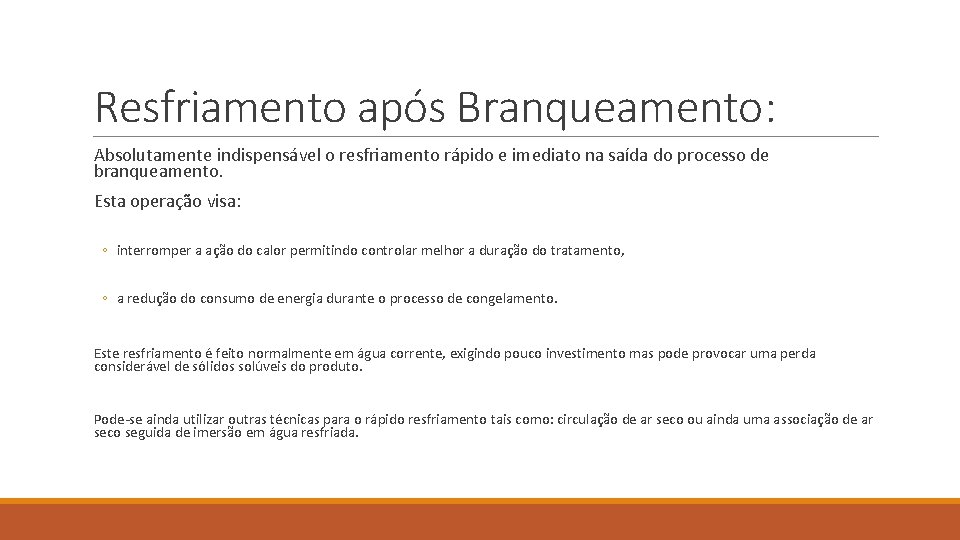 Resfriamento após Branqueamento:

Absolutamente indispensável o resfriamento rápido e imediato na saída do processo de branqueamento.

Esta operação visa:

◦ interromper a ação do calor permitindo controlar melhor a duração do tratamento,

◦ a redução do consumo de energia durante o processo de congelamento.

Este resfriamento é feito normalmente em água corrente, exigindo pouco investimento mas pode provocar uma perda considerável de sólidos solúveis do produto.

Pode-se ainda utilizar outras técnicas para o rápido resfriamento tais como: circulação de ar seco ou ainda uma associação de ar seco seguida de imersão em água resfriada.